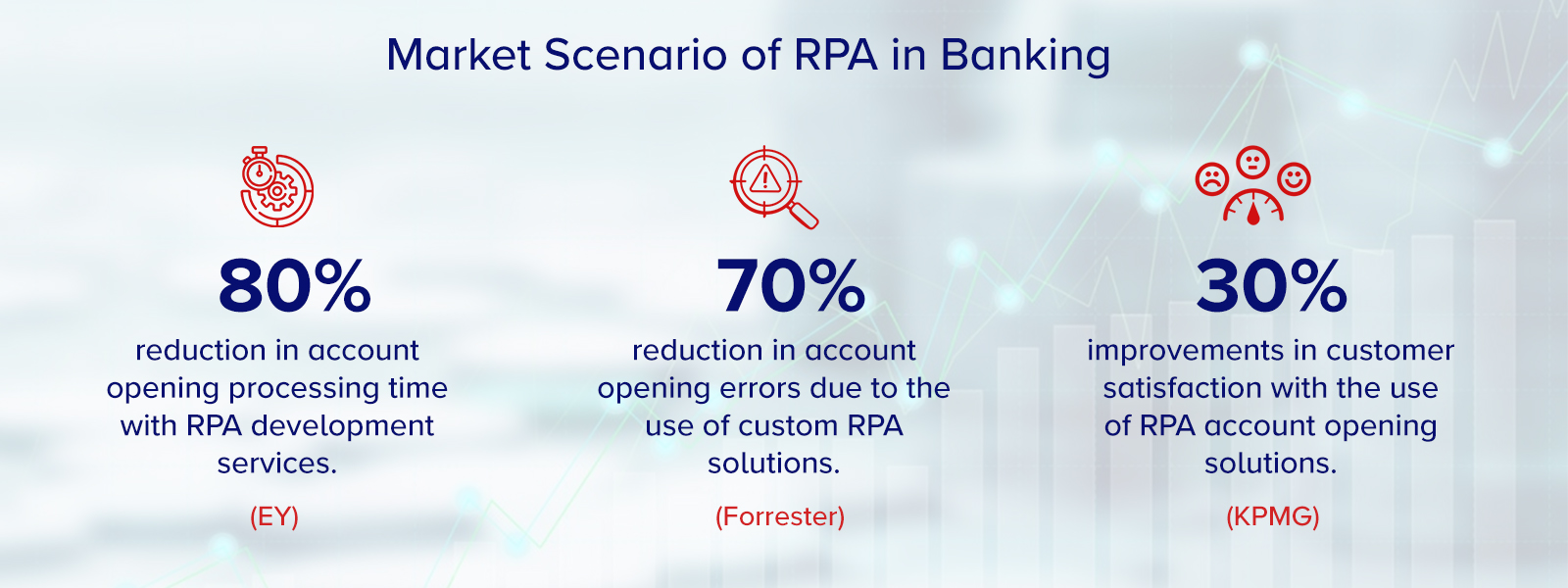 Market Scenario of RPA in Banking

80%

reduction in account opening processing time with RPA development services.

(EY)

70%

reduction in account opening errors due to the use of custom RPA solutions.

(Forrester)

30%

improvements in customer satisfaction with the use of RPA account opening solutions.

(KPMG)